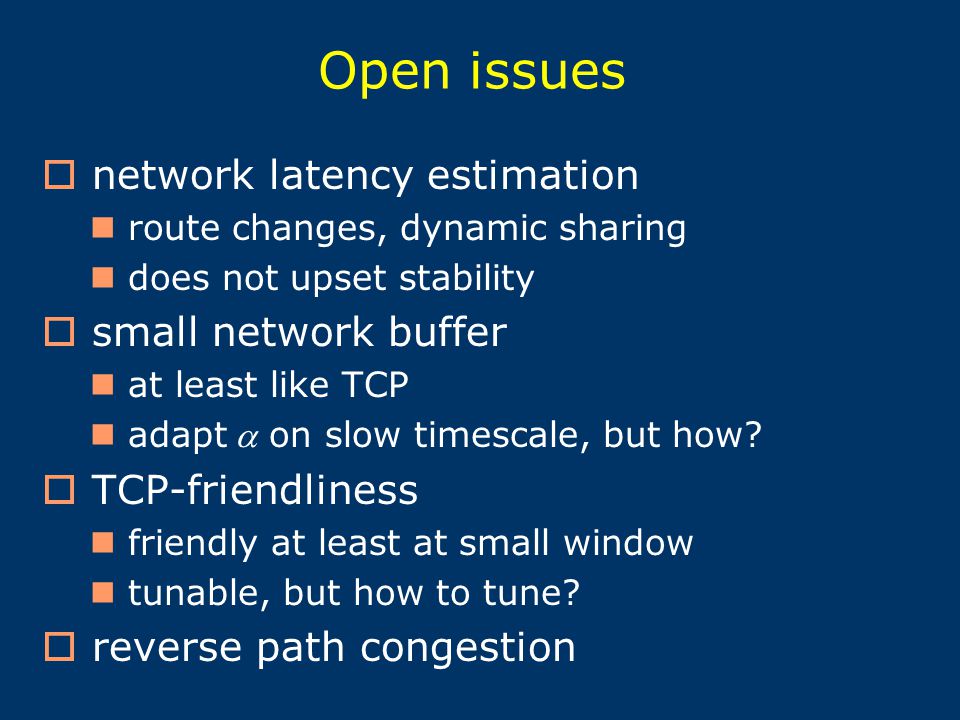 Open issues

network latency estimation
route changes, dynamic sharing
does not upset stability
small network buffer
at least like TCP
adapt $\alpha$ on slow timescale, but how?
TCP-friendliness
friendly at least at small window
tunable, but how to tune?
reverse path congestion